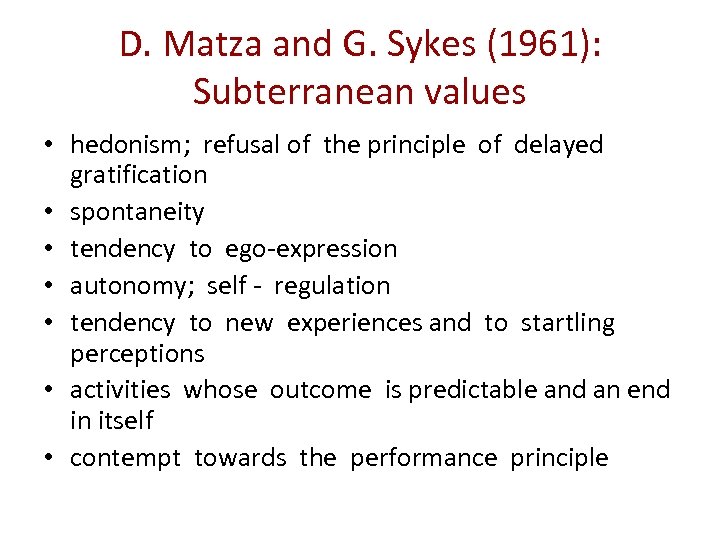 D. Matza and G. Sykes (1961): Subterranean values

• hedonism; refusal of the principle of delayed gratification
• spontaneity
• tendency to ego-expression
• autonomy; self - regulation
• tendency to new experiences and to startling perceptions
• activities whose outcome is predictable and an end in itself
• contempt towards the performance principle